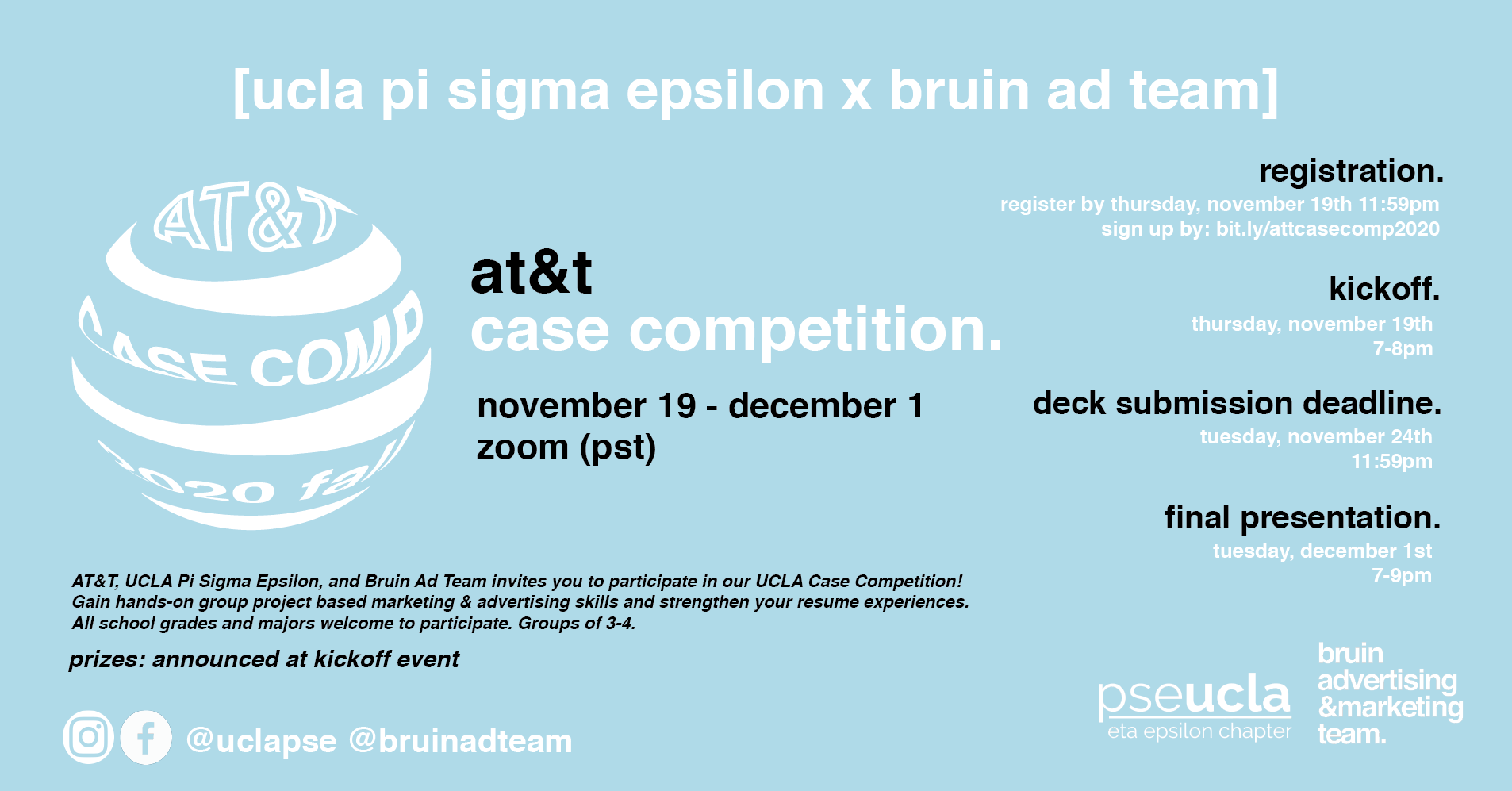 [ucla pi sigma epsilon x bruin ad team]

AT&T
CASE COMP
2020 fall

at&t
case competition.

november 19 - december 1
zoom (pst)

registration.
register by thursday, november 19th 11:59pm
sign up by: bit.ly/attcasecomp2020

kickoff.
thursday, november 19th
7-8pm

deck submission deadline.
tuesday, november 24th
11:59pm

final presentation.
tuesday, december 1st
7-9pm

AT&T, UCLA Pi Sigma Epsilon, and Bruin Ad Team invites you to participate in our UCLA Case Competition! Gain hands-on group project based marketing & advertising skills and strengthen your resume experiences. All school grades and majors welcome to participate. Groups of 3-4.

prizes: announced at kickoff event

@uclapse @bruinadteam

pseucla
eta epsilon chapter

bruin
advertising
&marketing
team.